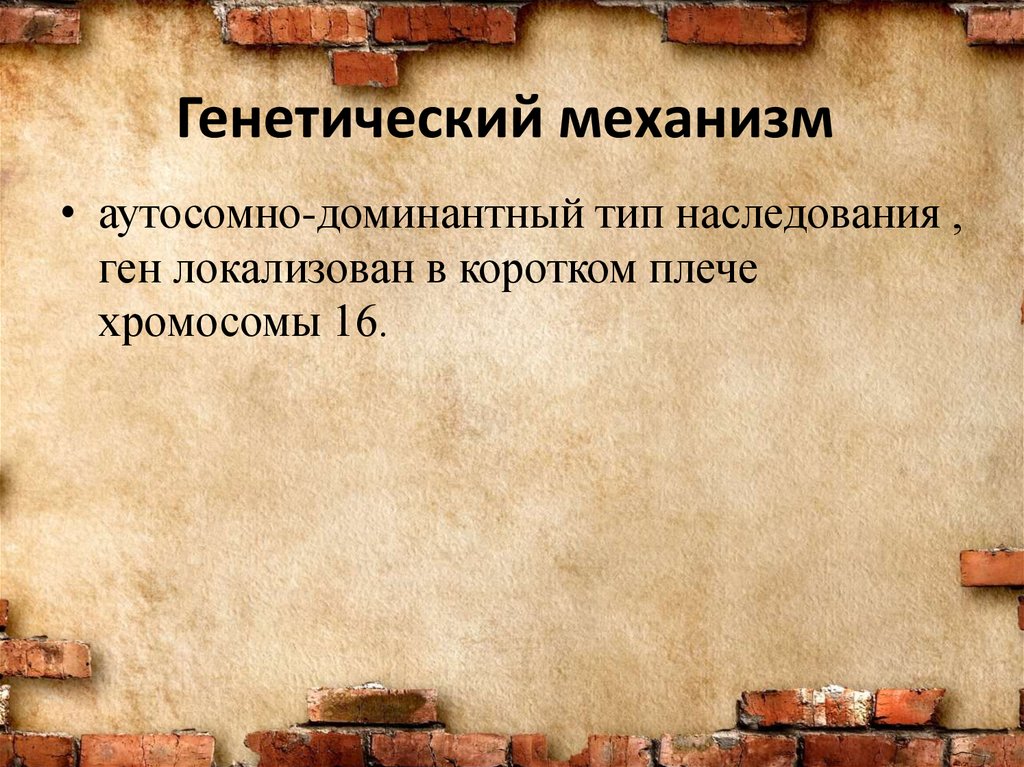 Генетический механизм

• аутосомно-доминантный тип наследования , ген локализован в коротком плече хромосомы 16.